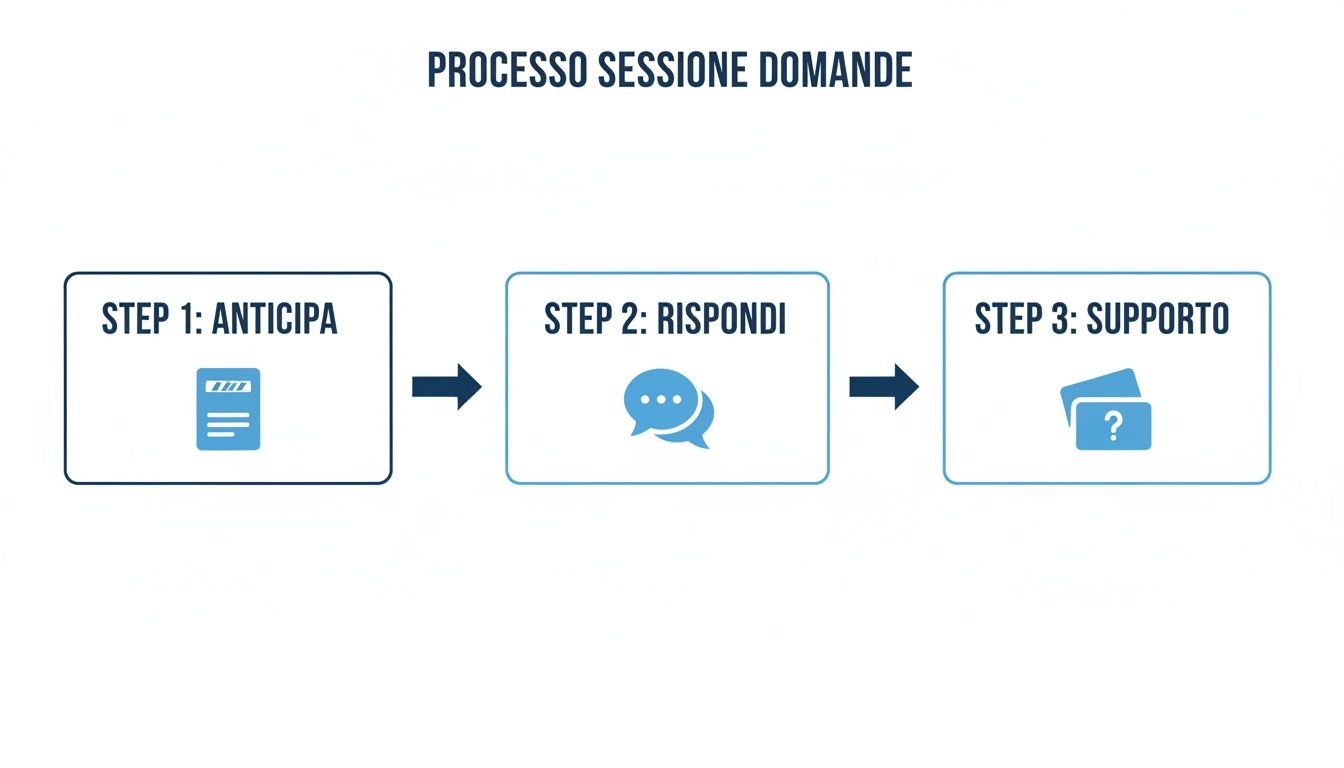 PROCESSO SESSIONE DOMANDE

STEP 1: ANTICIPA

STEP 2: RISPONDI

STEP 3: SUPPORTO

?